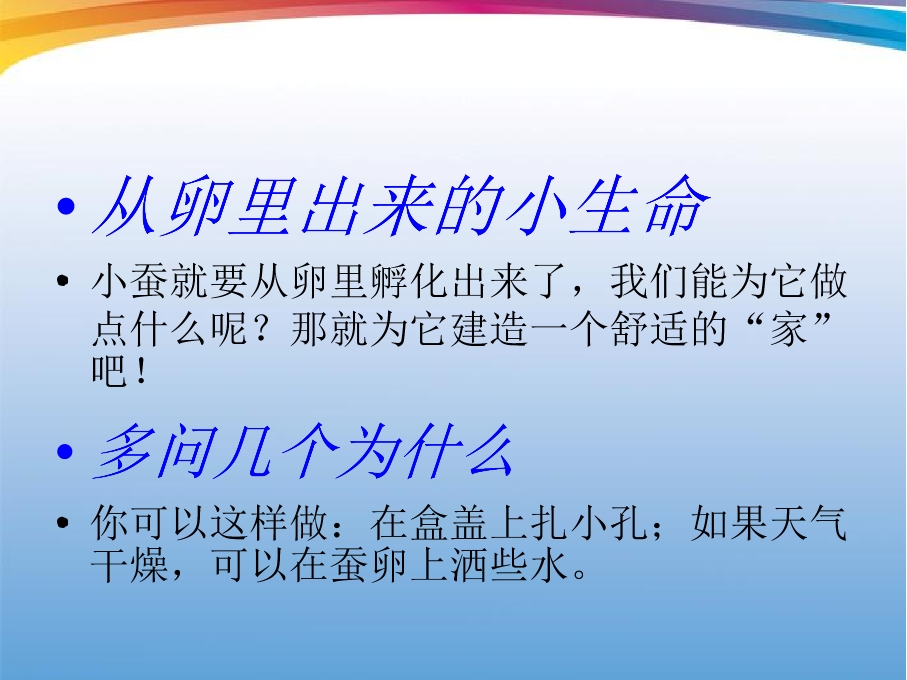 • 从卵里出来的小生命

• 小蚕就要从卵里孵化出来了，我们能为它做点什么呢？那就为它建造一个舒适的“家”吧！

• 多问几个为什么

• 你可以这样做：在盒盖上扎小孔；如果天气干燥，可以在蚕卵上洒些水。